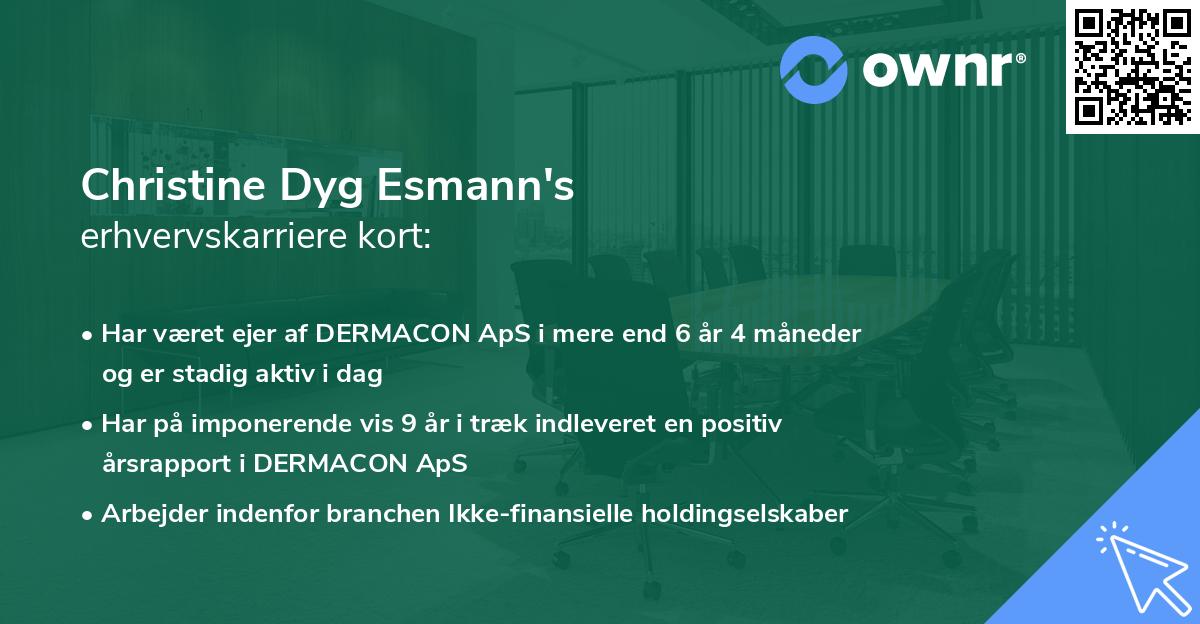 ownr®

Christine Dyg Esmann's
erhvervskarriere kort:

• Har været ejer af DERMACON ApS i mere end 6 år 4 måneder og er stadig aktiv i dag

• Har på imponerende vis 9 år i træk indleveret en positiv årsrapport i DERMACON ApS

• Arbejder indenfor branchen Ikke-finansielle holdingselskaber